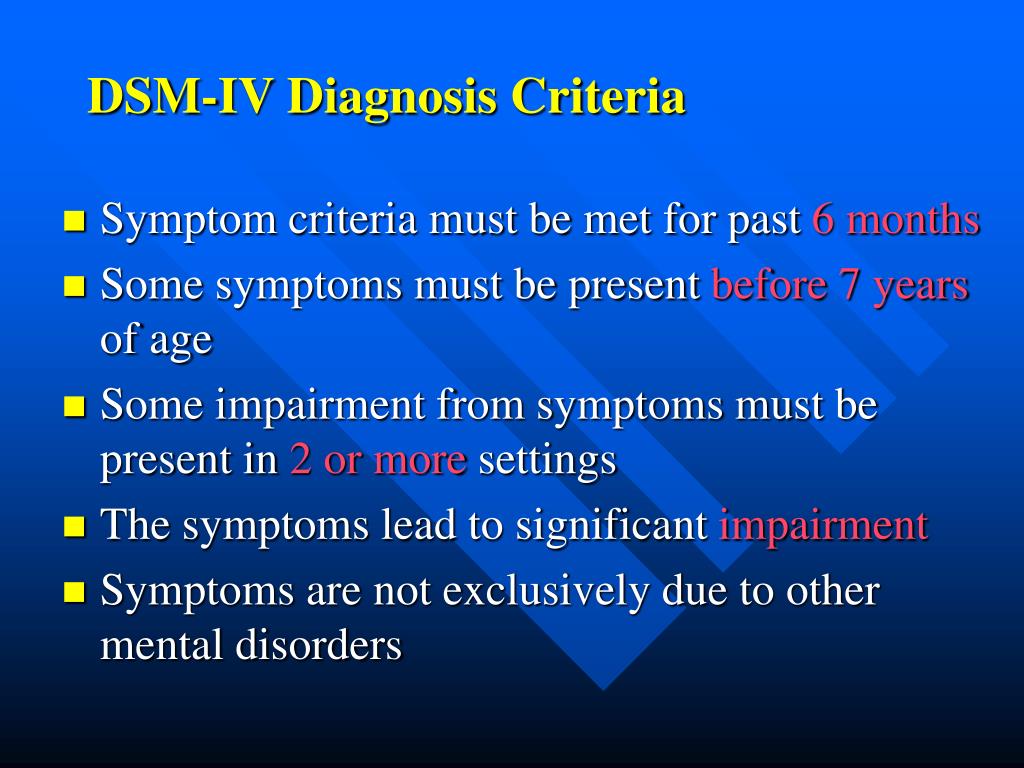 DSM-IV Diagnosis Criteria

- Symptom criteria must be met for past 6 months
- Some symptoms must be present before 7 years of age
- Some impairment from symptoms must be present in 2 or more settings
- The symptoms lead to significant impairment
- Symptoms are not exclusively due to other mental disorders